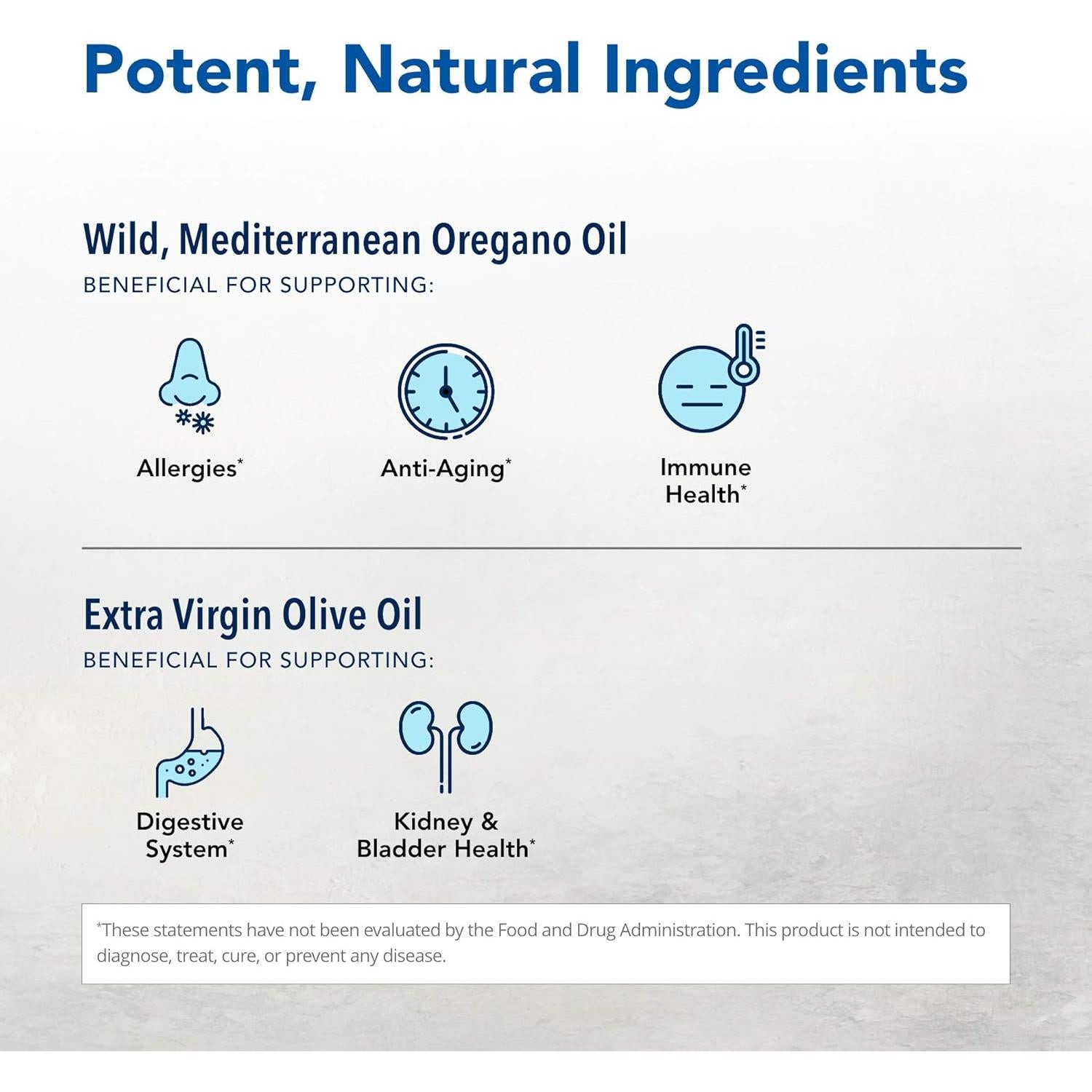 Potent, Natural Ingredients

Wild, Mediterranean Oregano Oil
BENEFICIAL FOR SUPPORTING:

Allergies*

Anti-Aging*

Immune Health*

Extra Virgin Olive Oil
BENEFICIAL FOR SUPPORTING:

Digestive System*

Kidney & Bladder Health*

*These statements have not been evaluated by the Food and Drug Administration. This product is not intended to diagnose, treat, cure, or prevent any disease.